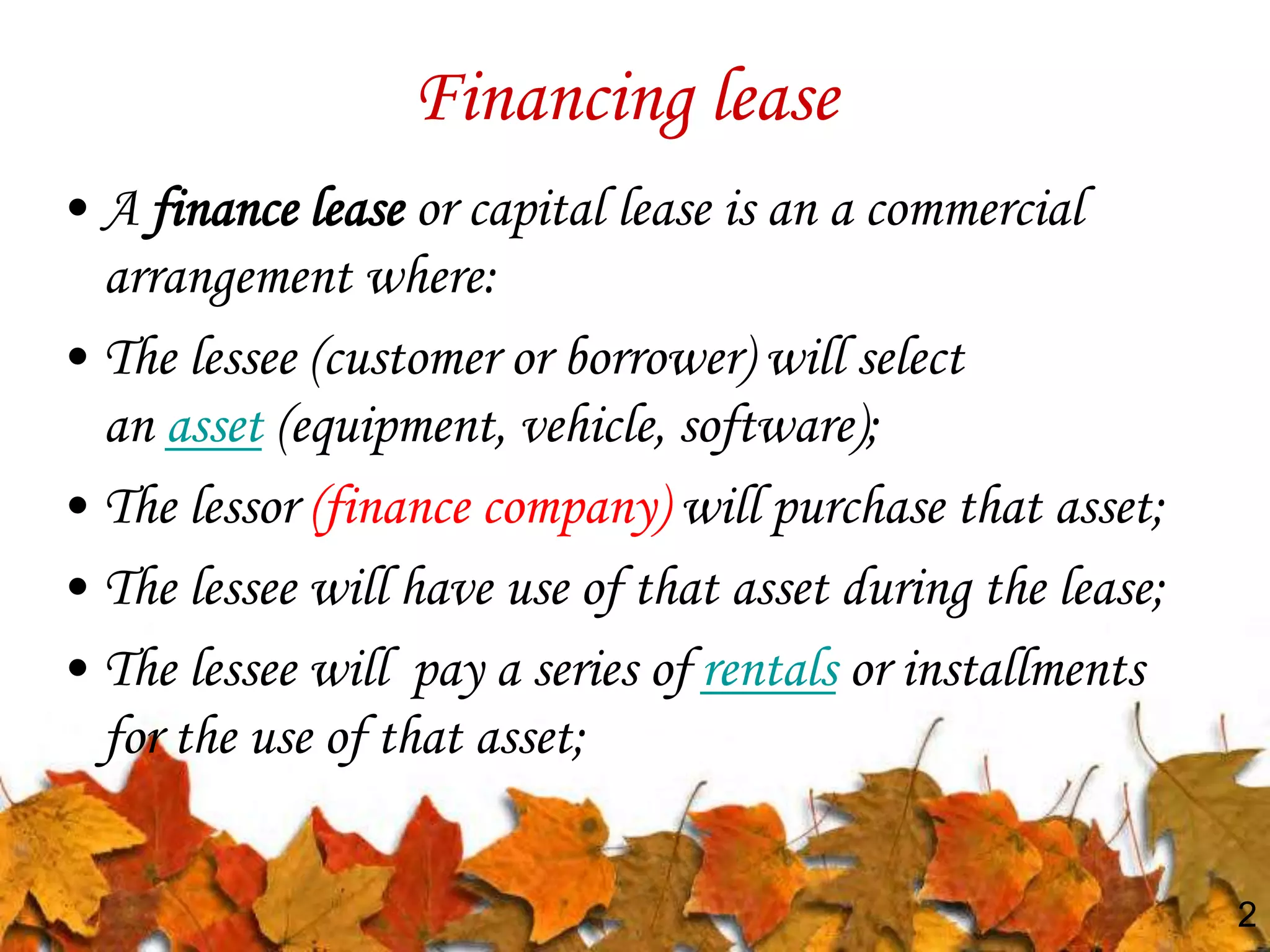 Financing lease

• A finance lease or capital lease is an a commercial arrangement where:

• The lessee (customer or borrower) will select an asset (equipment, vehicle, software);

• The lessor (finance company) will purchase that asset;

• The lessee will have use of that asset during the lease;

• The lessee will  pay a series of rentals or installments for the use of that asset;

2